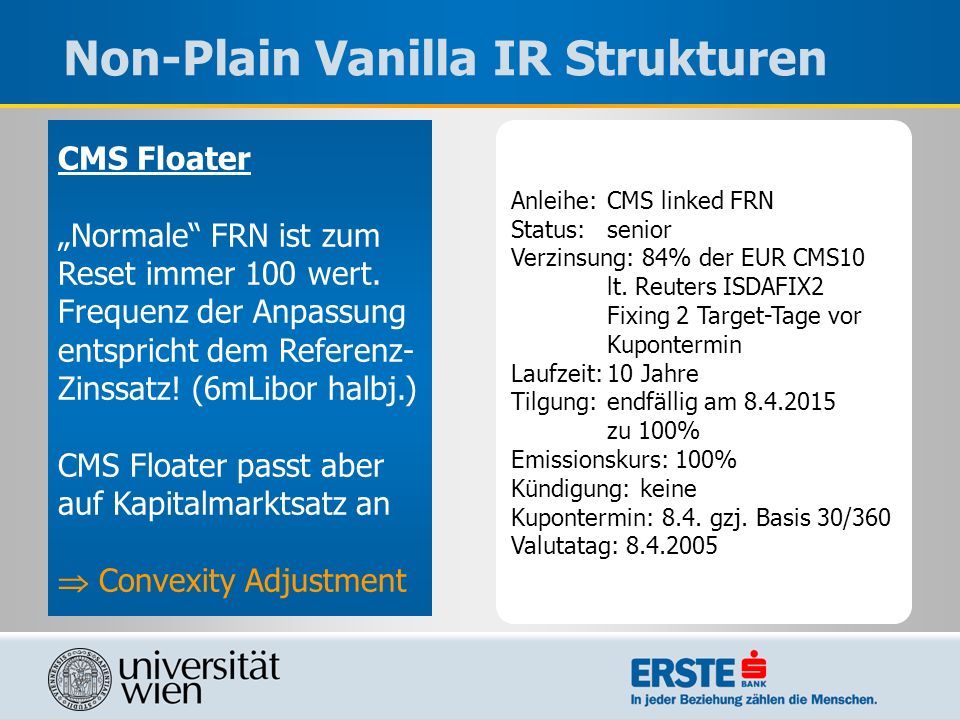 Non-Plain Vanilla IR Strukturen

CMS Floater

„Normale“ FRN ist zum Reset immer 100 wert. Frequenz der Anpassung entspricht dem Referenz-Zinssatz! (6mLibor halbj.)

CMS Floater passt aber auf Kapitalmarktsatz an

$\Rightarrow$ Convexity Adjustment

Anleihe: CMS linked FRN
Status: senior
Verzinsung: 84% der EUR CMS10 lt. Reuters ISDAFIX2 Fixing 2 Target-Tage vor Kupontermin
Laufzeit: 10 Jahre
Tilgung: endfällig am 8.4.2015 zu 100%
Emissionskurs: 100%
Kündigung: keine
Kupontermin: 8.4. gzj. Basis 30/360
Valutatag: 8.4.2005

universität wien

ERSTE BANK
In jeder Beziehung zählen die Menschen.